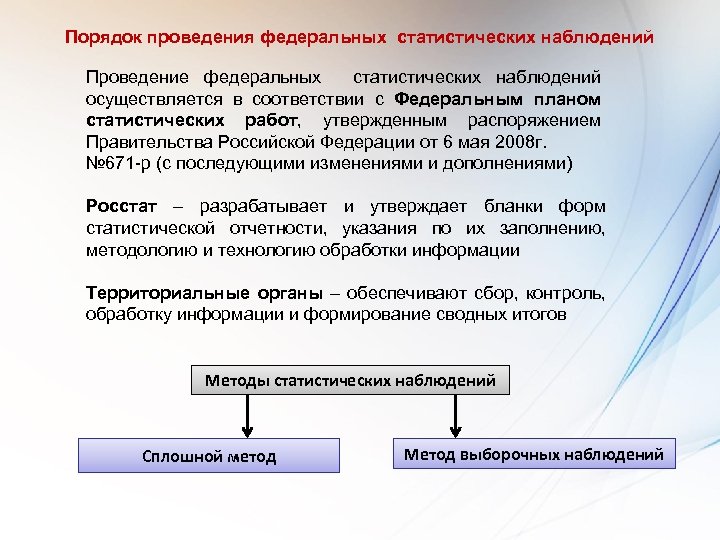 Порядок проведения федеральных статистических наблюдений

Проведение федеральных статистических наблюдений осуществляется в соответствии с Федеральным планом статистических работ, утвержденным распоряжением Правительства Российской Федерации от 6 мая 2008г. №671-р (с последующими изменениями и дополнениями)

Росстат – разрабатывает и утверждает бланки форм статистической отчетности, указания по их заполнению, методологию и технологию обработки информации

Территориальные органы – обеспечивают сбор, контроль, обработку информации и формирование сводных итогов

Методы статистических наблюдений

Сплошной метод

Метод выборочных наблюдений